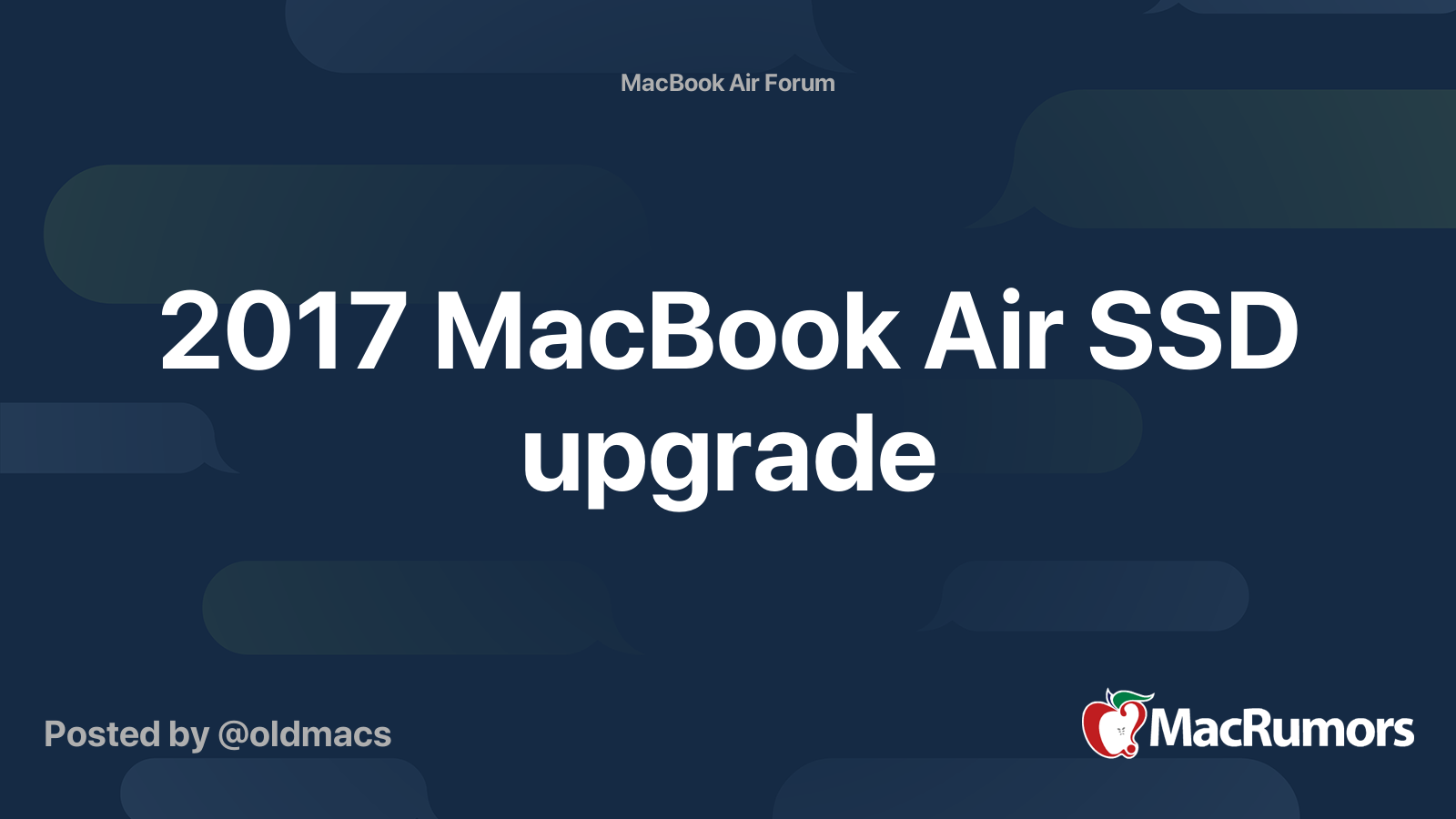 MacBook Air Forum

2017 MacBook Air SSD upgrade

Posted by @oldmacs

MacRumors